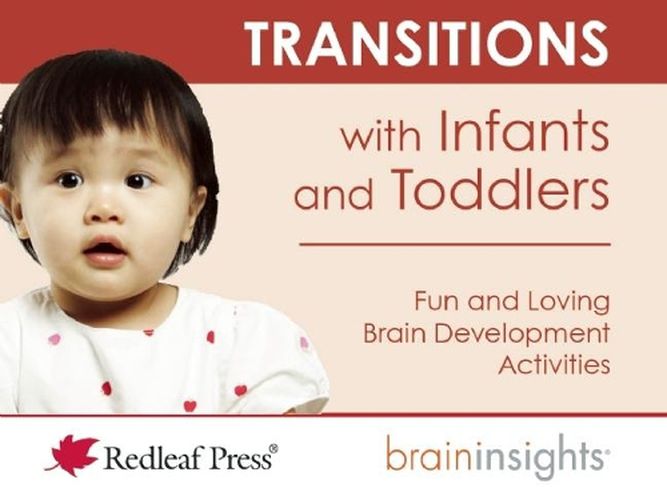 TRANSITIONS

with Infants and Toddlers

Fun and Loving Brain Development Activities

Redleaf Press®

braininsights®